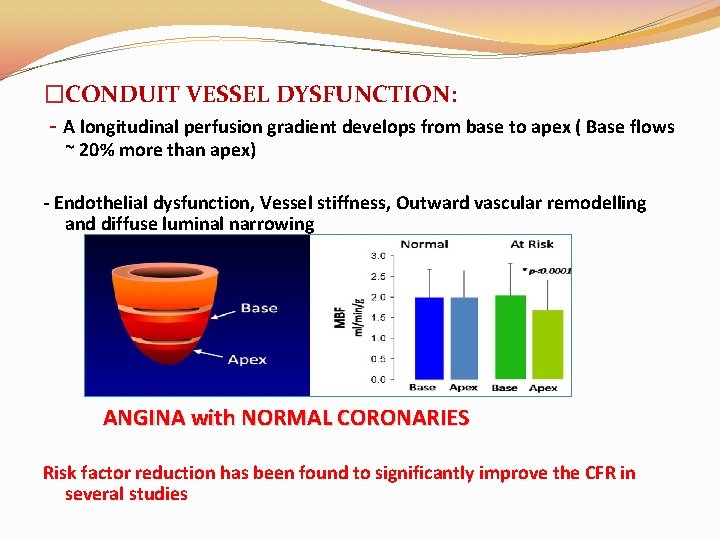 □CONDUIT VESSEL DYSFUNCTION:

- A longitudinal perfusion gradient develops from base to apex ( Base flows ~ 20% more than apex)

- Endothelial dysfunction, Vessel stiffness, Outward vascular remodelling and diffuse luminal narrowing

Base
Apex

Normal
At Risk
* p<0.0001
MBF ml/min/g
3.0
2.5
2.0
1.5
1.0
0.5
0.0
Base Apex Base Apex

ANGINA with NORMAL CORONARIES

Risk factor reduction has been found to significantly improve the CFR in several studies